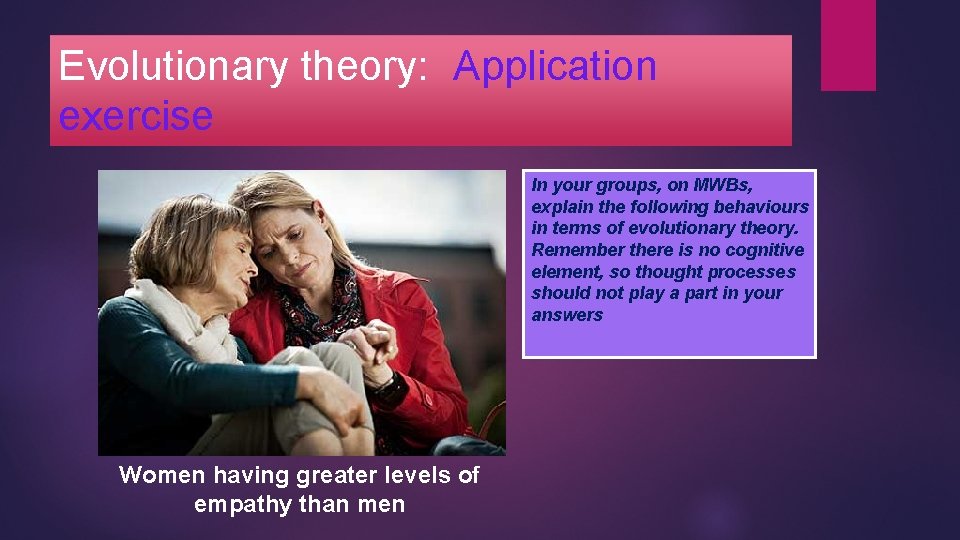 Evolutionary theory: Application exercise

In your groups, on MWBs, explain the following behaviours in terms of evolutionary theory. Remember there is no cognitive element, so thought processes should not play a part in your answers

Women having greater levels of empathy than men